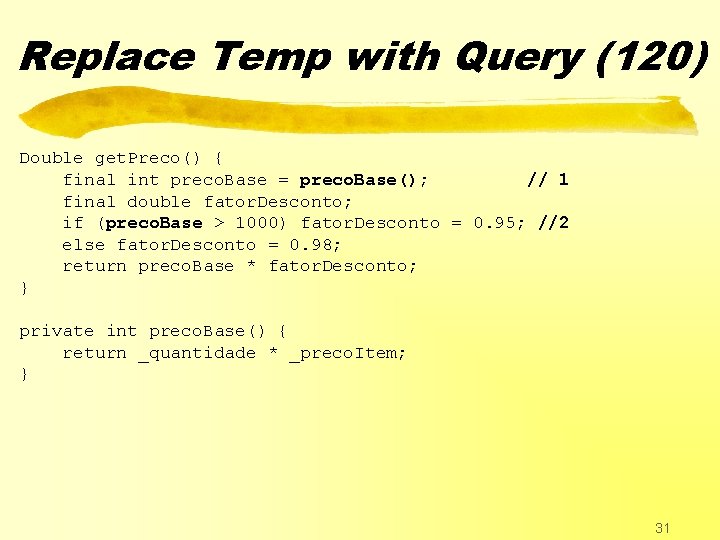 Replace Temp with Query (120)

Double getPreco() {
    final int precoBase = precoBase();          // 1
    final double fatorDesconto;
    if (precoBase > 1000) fatorDesconto = 0.95; //2
    else fatorDesconto = 0.98;
    return precoBase * fatorDesconto;
}

private int precoBase() {
    return _quantidade * _precoItem;
}

31